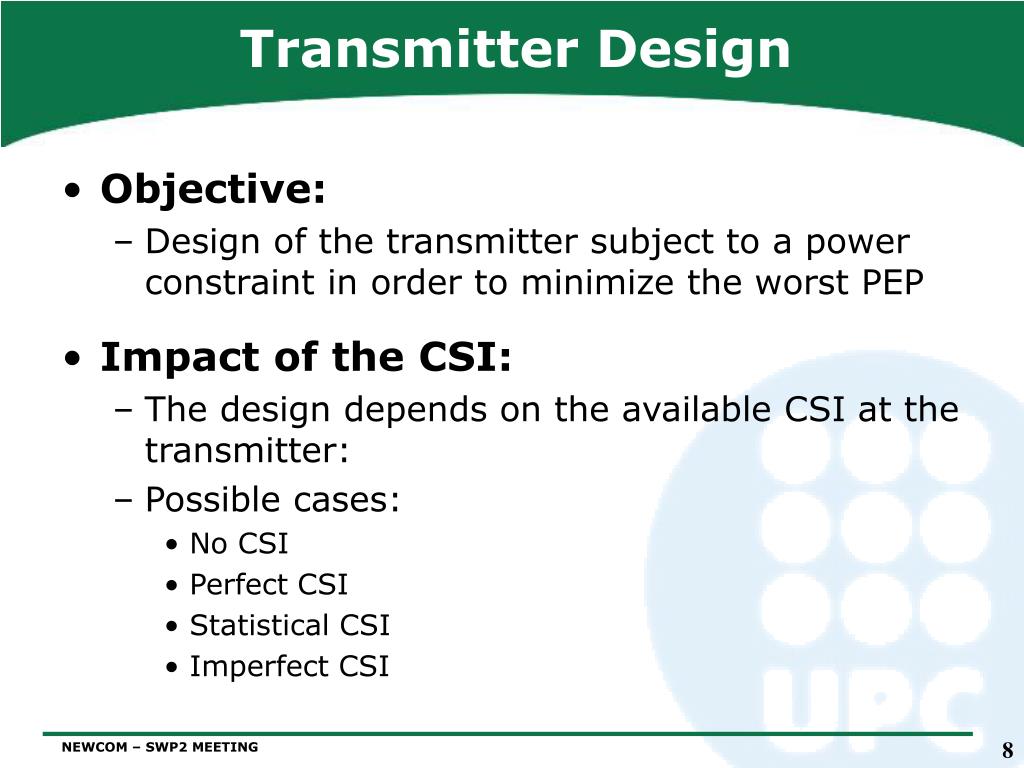 Transmitter Design

• Objective:
– Design of the transmitter subject to a power constraint in order to minimize the worst PEP

• Impact of the CSI:
– The design depends on the available CSI at the transmitter:
– Possible cases:
• No CSI
• Perfect CSI
• Statistical CSI
• Imperfect CSI

UPC

NEWCOM – SWP2 MEETING

8